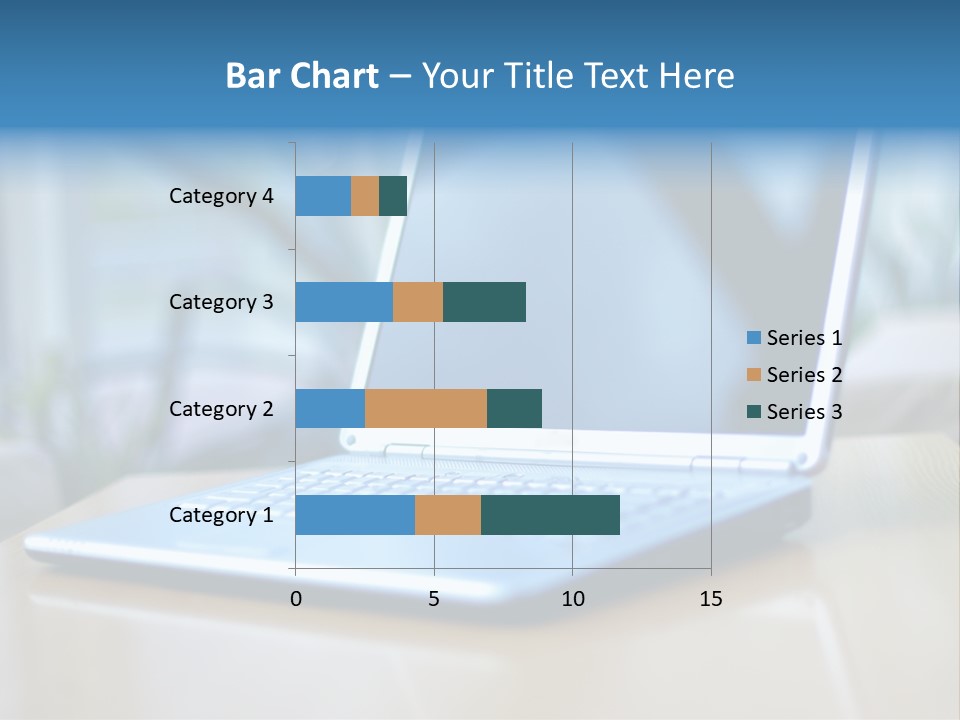 Bar Chart – Your Title Text Here

Category 4
Category 3
Category 2
Category 1

0
5
10
15

Series 1
Series 2
Series 3